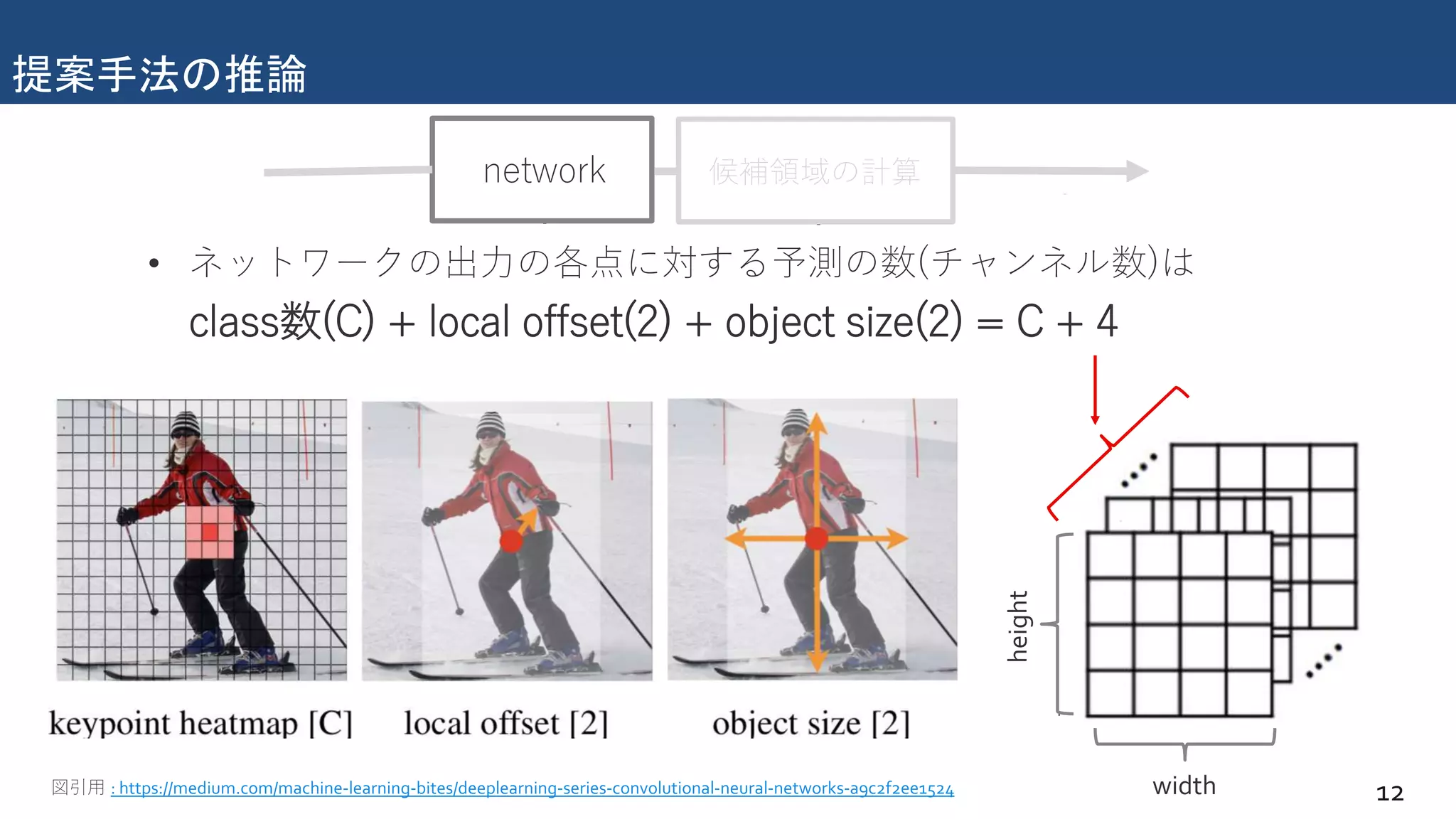 提案手法の推論

network

候補領域の計算

• ネットワークの出力の各点に対する予測の数(チャンネル数)は
class数(C) + local offset(2) + object size(2) = C + 4

keypoint heatmap [C]

local offset [2]

object size [2]

height

width

図引用 : https://medium.com/machine-learning-bites/deeplearning-series-convolutional-neural-networks-a9c2f2ee1524

12